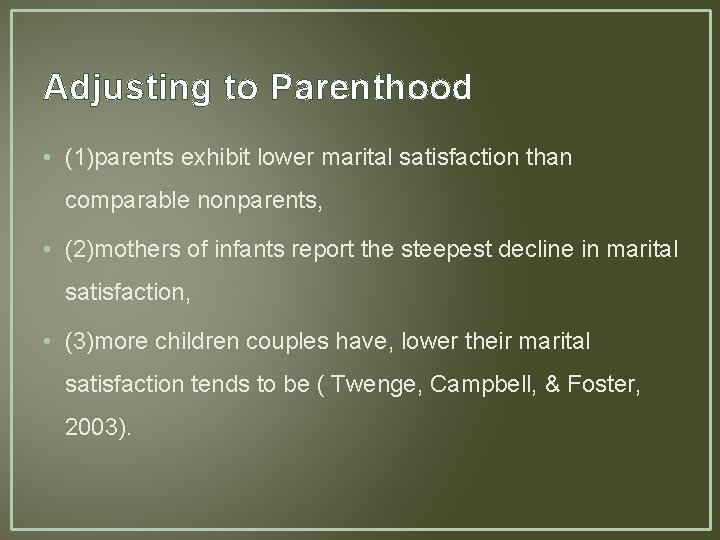 Adjusting to Parenthood

• (1)parents exhibit lower marital satisfaction than comparable nonparents,

• (2)mothers of infants report the steepest decline in marital satisfaction,

• (3)more children couples have, lower their marital satisfaction tends to be ( Twenge, Campbell, & Foster, 2003).